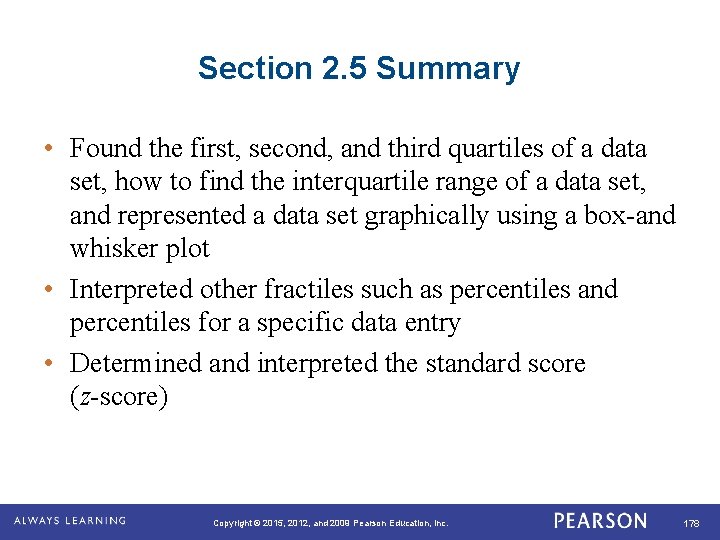 Section 2.5 Summary

• Found the first, second, and third quartiles of a data set, how to find the interquartile range of a data set, and represented a data set graphically using a box-and whisker plot

• Interpreted other fractiles such as percentiles and percentiles for a specific data entry

• Determined and interpreted the standard score ($z$-score)

ALWAYS LEARNING Copyright © 2015, 2012, and 2009 Pearson Education, Inc. PEARSON 178